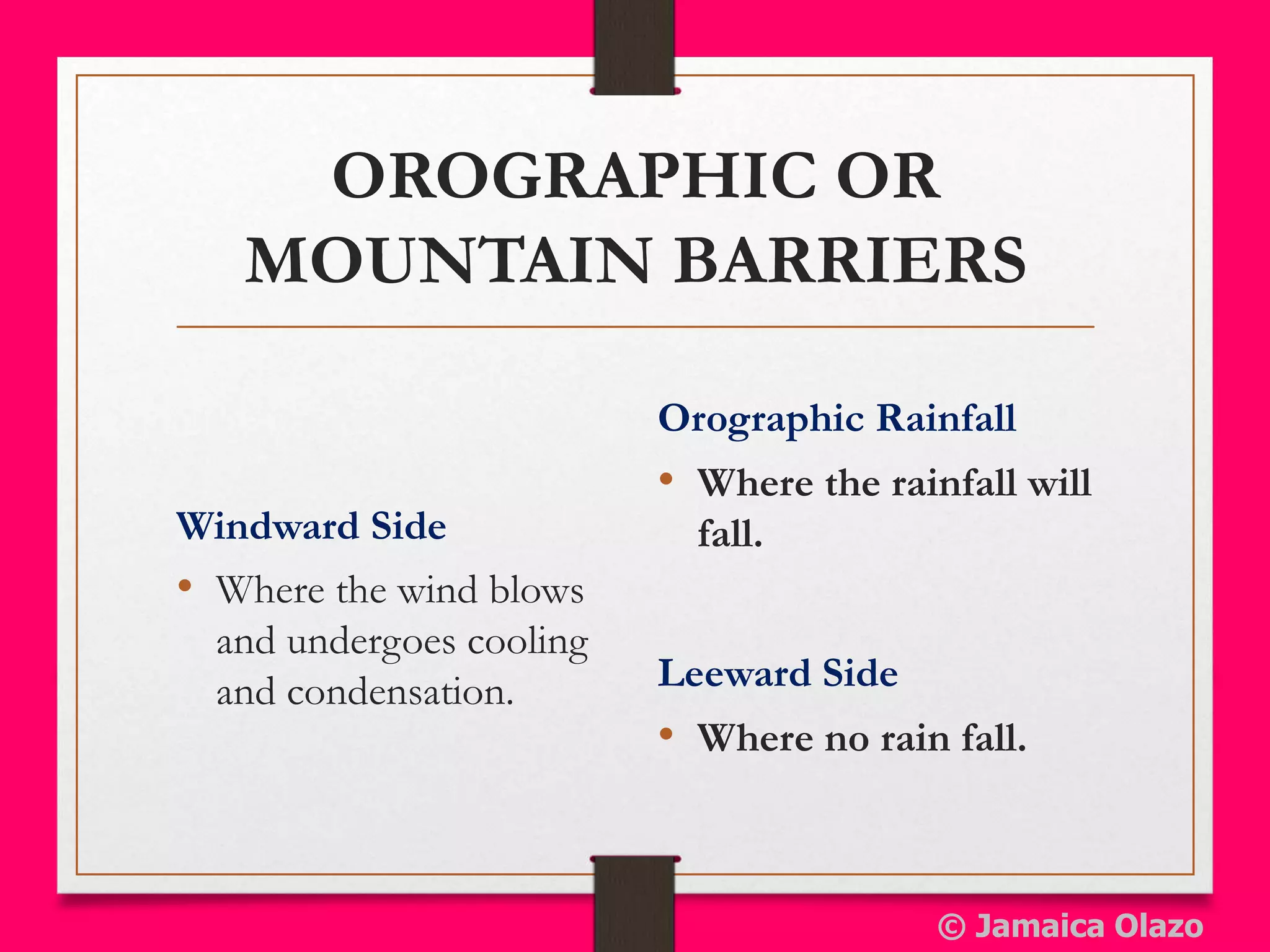 OROGRAPHIC OR MOUNTAIN BARRIERS

Windward Side

• Where the wind blows and undergoes cooling and condensation.

Orographic Rainfall

• Where the rainfall will fall.

Leeward Side

• Where no rain fall.

© Jamaica Olazo